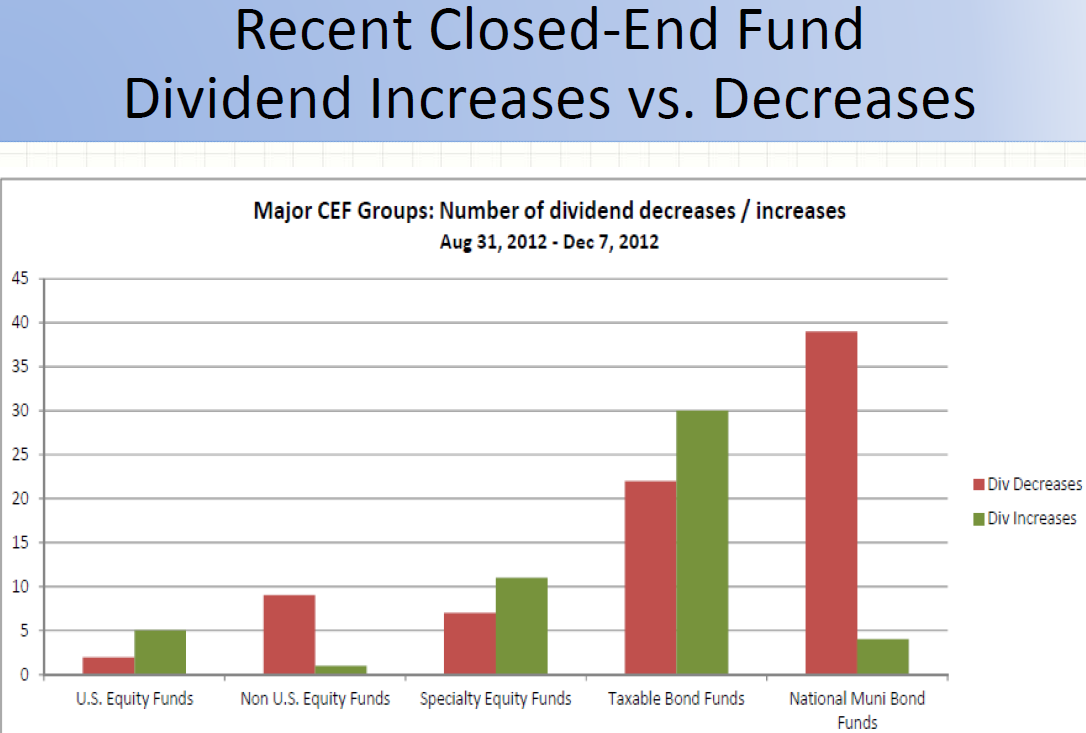 Recent Closed-End Fund Dividend Increases vs. Decreases

Major CEF Groups: Number of dividend decreases / increases
Aug 31, 2012 - Dec 7, 2012

45
40
35
30
25
20
15
10
5
0

U.S. Equity Funds
Non U.S. Equity Funds
Specialty Equity Funds
Taxable Bond Funds
National Muni Bond Funds

Div Decreases
Div Increases